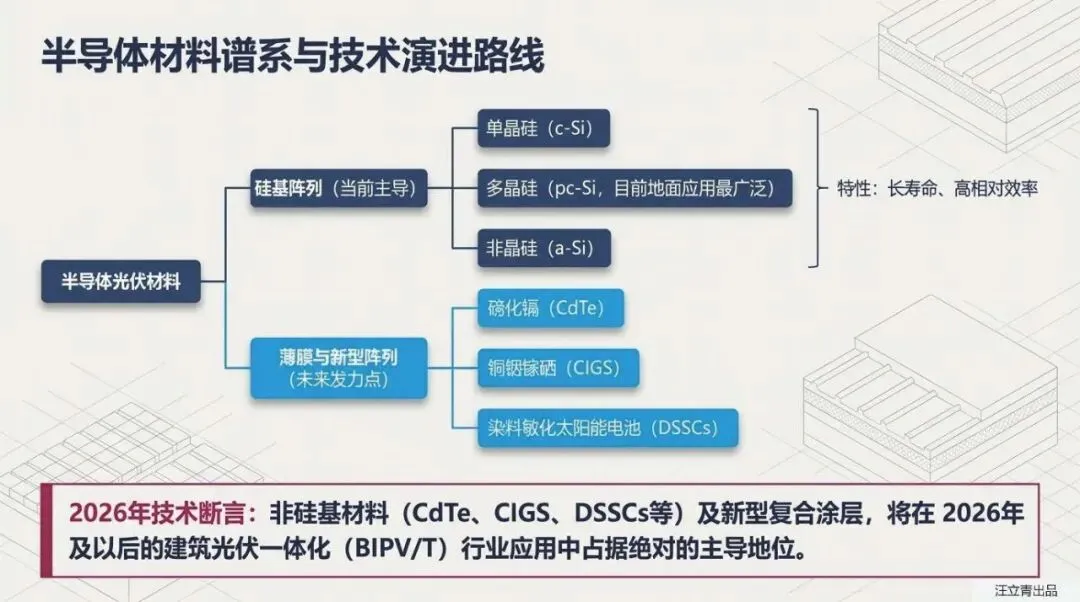 半导体材料谱系与技术演进路线

半导体光伏材料

硅基阵列（当前主导）

单晶硅（c-Si）

多晶硅（pc-Si，目前地面应用最广泛）

非晶硅（a-Si）

特性：长寿命、高相对效率

薄膜与新型阵列
（未来发力点）

碲化镉（CdTe）

铜铟镓硒（CIGS）

染料敏化太阳能电池（DSSCs）

2026年技术断言：非硅基材料（CdTe、CIGS、DSSCs等）及新型复合涂层，将在 2026年及以后的建筑光伏一体化（BIPV/T）行业应用中占据绝对的主导地位。

汪立青出品